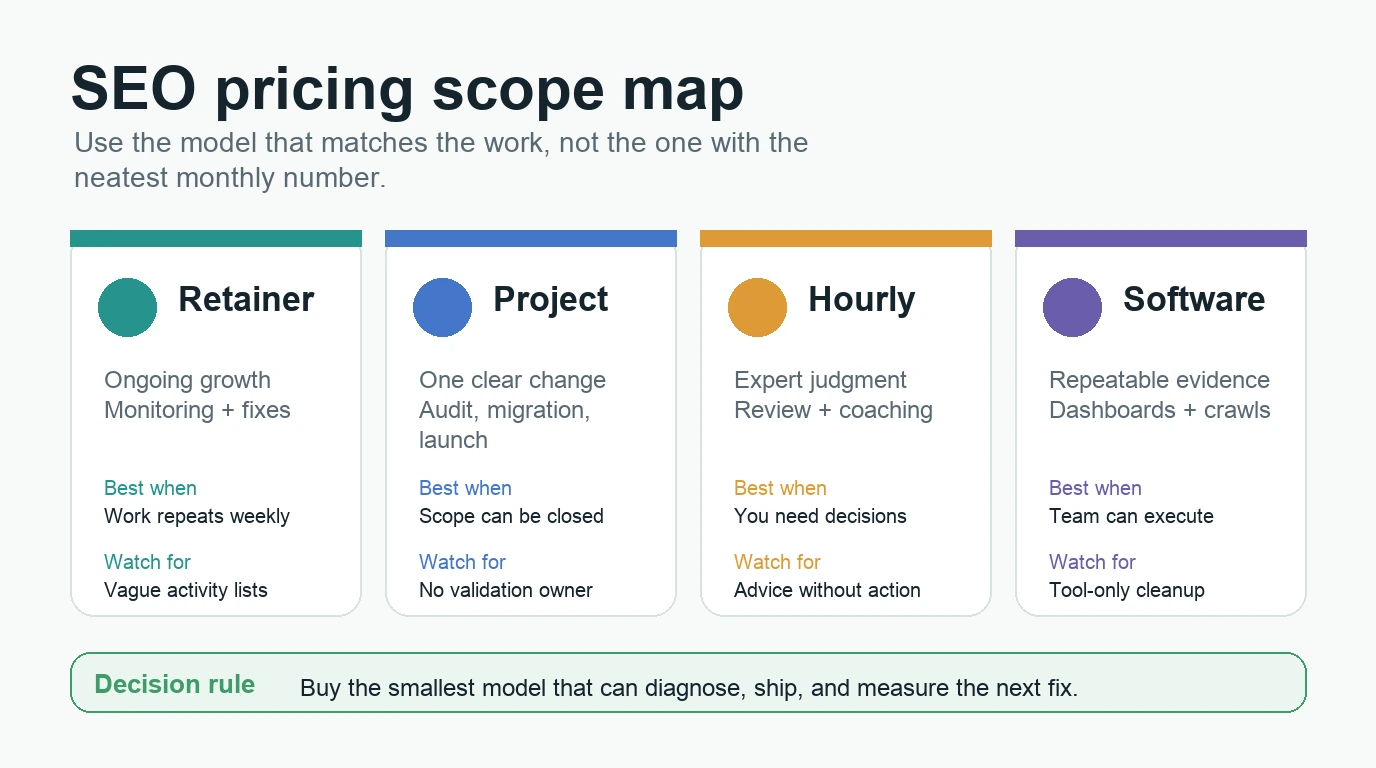 SEO pricing scope map

Use the model that matches the work, not the one with the neatest monthly number.

Retainer

Ongoing growth
Monitoring + fixes

Best when
Work repeats weekly

Watch for
Vague activity lists

Project

One clear change
Audit, migration, launch

Best when
Scope can be closed

Watch for
No validation owner

Hourly

Expert judgment
Review + coaching

Best when
You need decisions

Watch for
Advice without action

Software

Repeatable evidence
Dashboards + crawls

Best when
Team can execute

Watch for
Tool-only cleanup

Decision rule Buy the smallest model that can diagnose, ship, and measure the next fix.